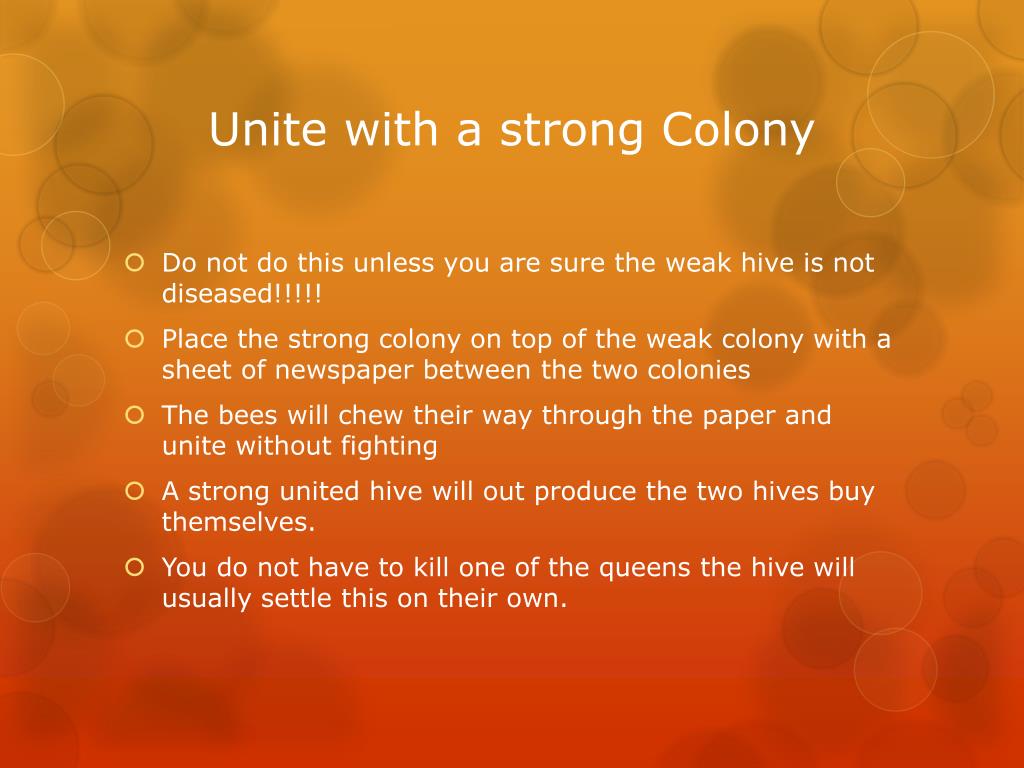 Unite with a strong Colony

Do not do this unless you are sure the weak hive is not diseased!!!!!

Place the strong colony on top of the weak colony with a sheet of newspaper between the two colonies

The bees will chew their way through the paper and unite without fighting

A strong united hive will out produce the two hives buy themselves.

You do not have to kill one of the queens the hive will usually settle this on their own.